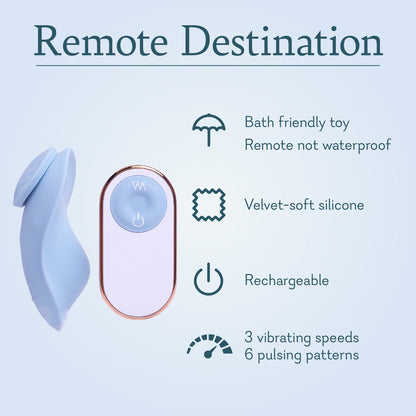 Remote Destination

Bath friendly toy
Remote not waterproof

Velvet-soft silicone

Rechargeable

3 vibrating speeds
6 pulsing patterns